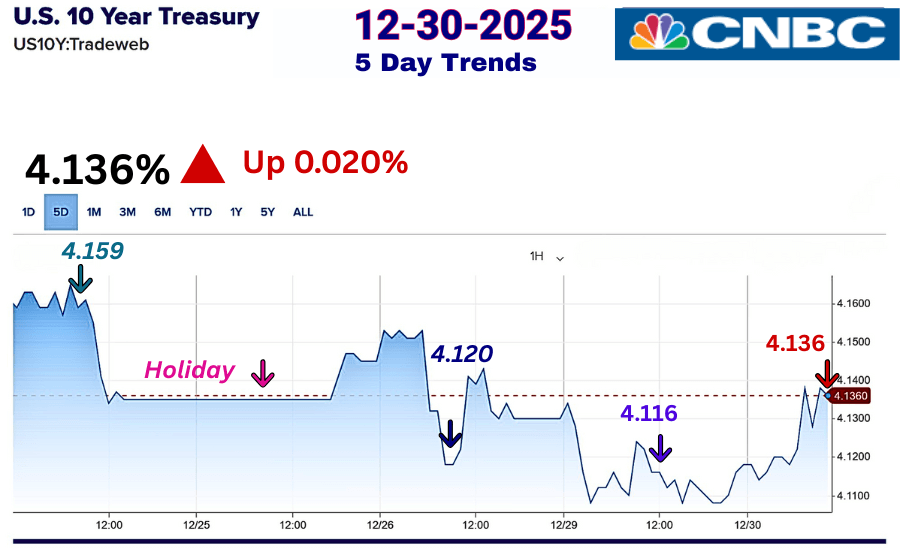 U.S. 10 Year Treasury
US10Y:Tradeweb

12-30-2025
5 Day Trends

CNBC

4.136% Up 0.020%

1D 5D 1M 3M 6M YTD 1Y 5Y ALL

1H

4.159

Holiday

4.120

4.116

4.136

4.1600
4.1500
4.1400
4.1360
4.1300
4.1200
4.1100

12:00 12/25 12:00 12/26 12:00 12/29 12:00 12/30